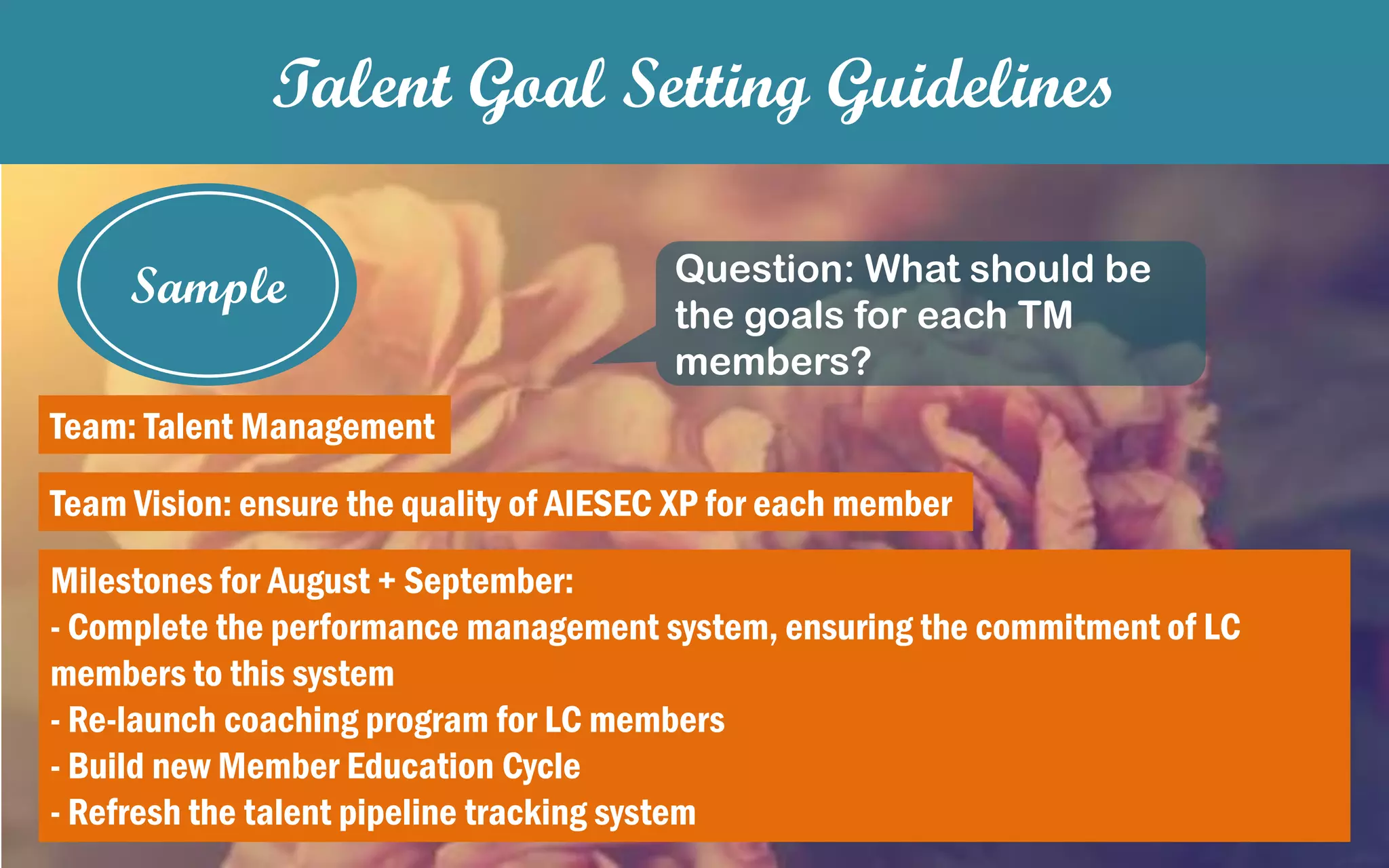 Talent Goal Setting Guidelines

Sample

Question: What should be the goals for each TM members?

Team: Talent Management

Team Vision: ensure the quality of AIESEC XP for each member

Milestones for August + September:
- Complete the performance management system, ensuring the commitment of LC members to this system
- Re-launch coaching program for LC members
- Build new Member Education Cycle
- Refresh the talent pipeline tracking system